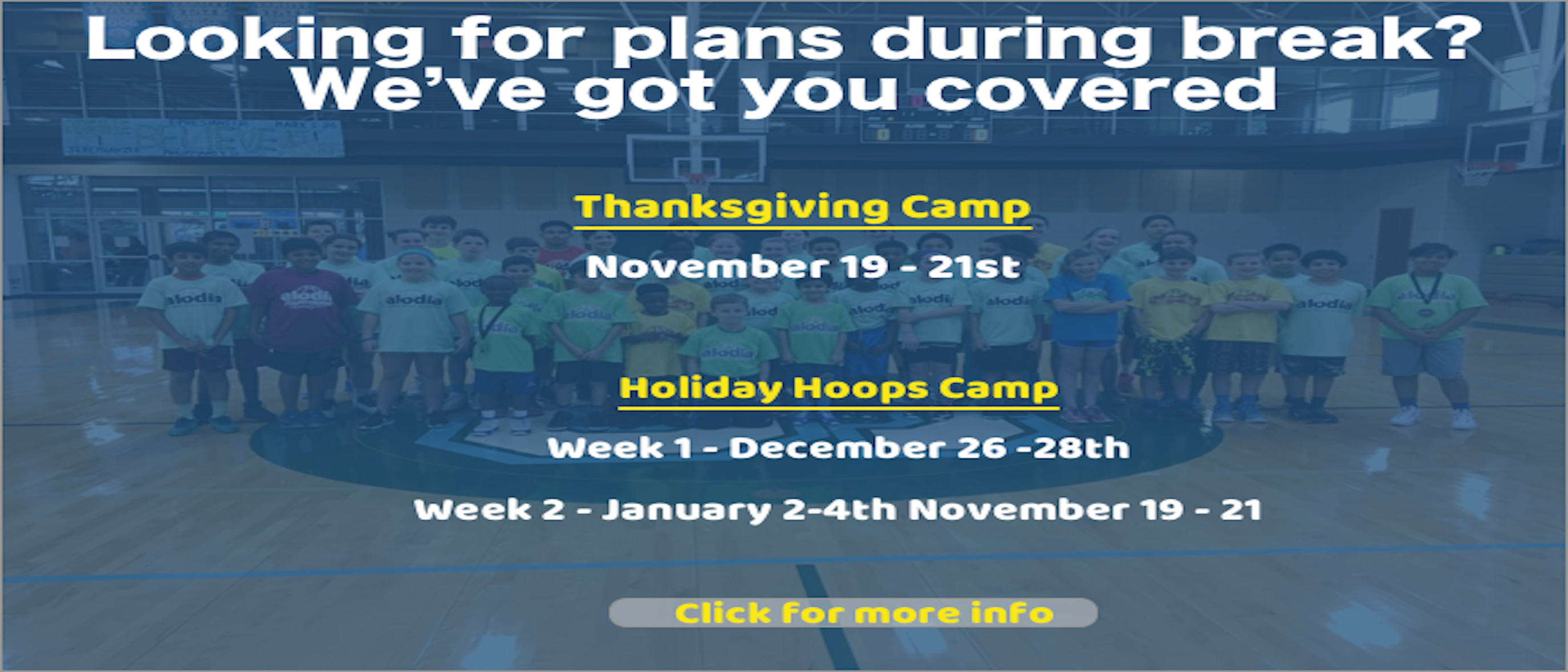 Looking for plans during break?
We've got you covered

Thanksgiving Camp

November 19 - 21st

Holiday Hoops Camp

Week 1 - December 26 -28th

Week 2 - January 2-4th November 19 - 21

Click for more info